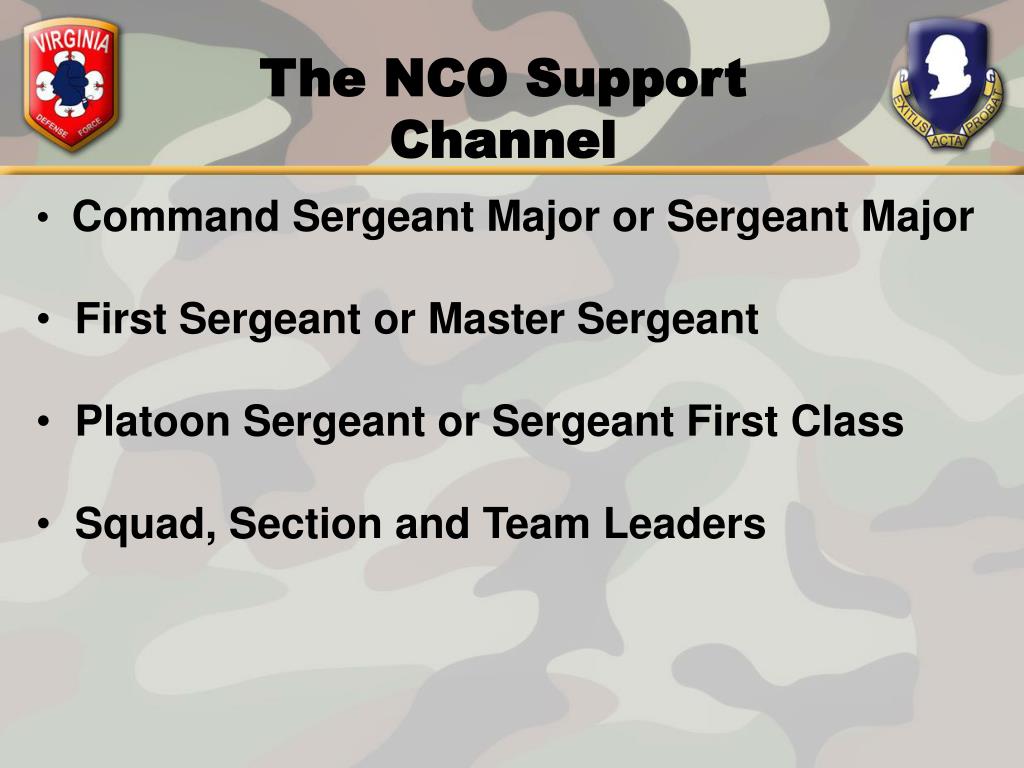 VIRGINIA
DEFENSE FORCE

The NCO Support Channel

EXITUS ACTA PROBAT

• Command Sergeant Major or Sergeant Major

• First Sergeant or Master Sergeant

• Platoon Sergeant or Sergeant First Class

• Squad, Section and Team Leaders